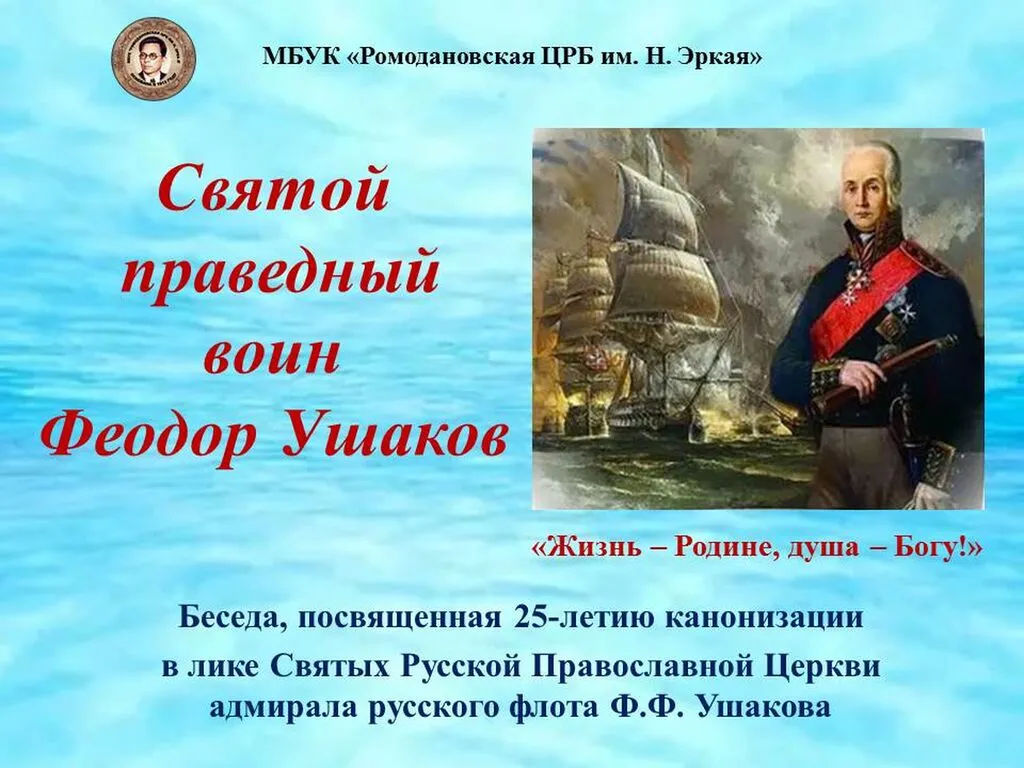 МБУК «Ромодановская ЦРБ им. Н. Эркая»

Святой праведный воин Феодор Ушаков

«Жизнь – Родине, душа – Богу!»

Беседа, посвященная 25-летию канонизации в лике Святых Русской Православной Церкви адмирала русского флота Ф.Ф. Ушакова